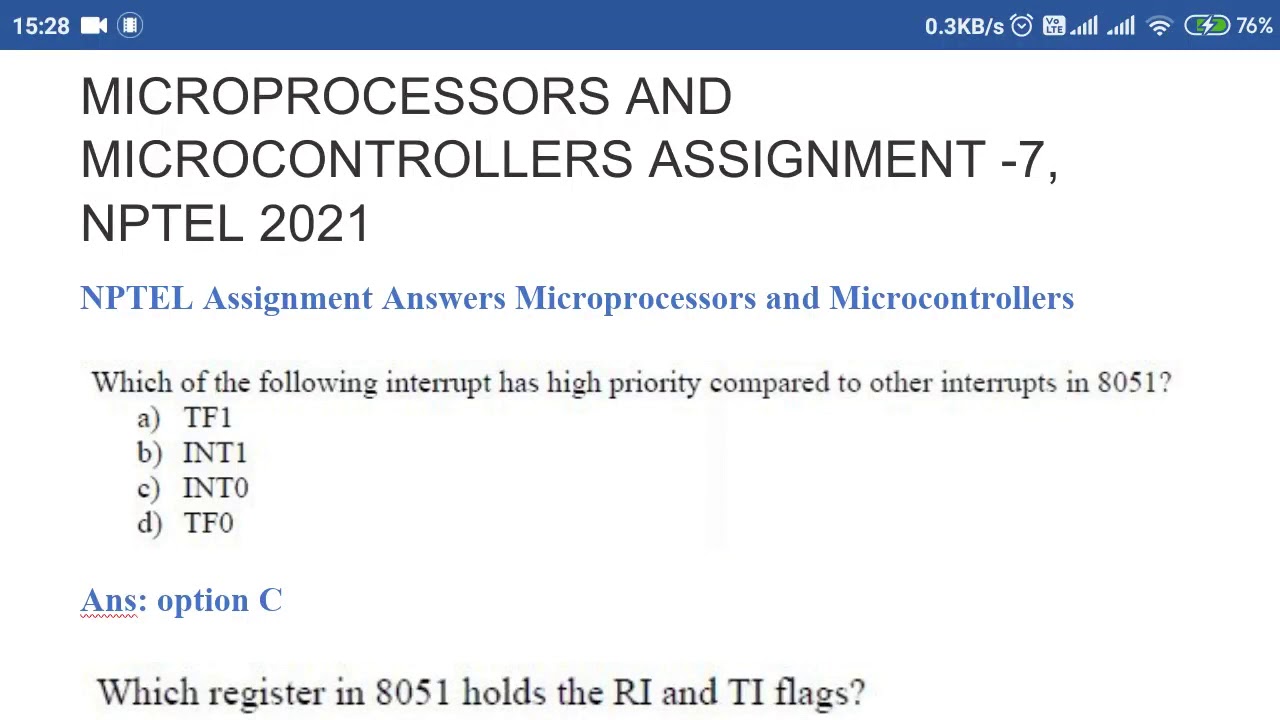 15:28

0.3KB/s 76%

MICROPROCESSORS AND MICROCONTROLLERS ASSIGNMENT -7, NPTEL 2021

NPTEL Assignment Answers Microprocessors and Microcontrollers

Which of the following interrupt has high priority compared to other interrupts in 8051?
a) TF1
b) INT1
c) INT0
d) TF0

Ans: option C

Which register in 8051 holds the RI and TI flags?